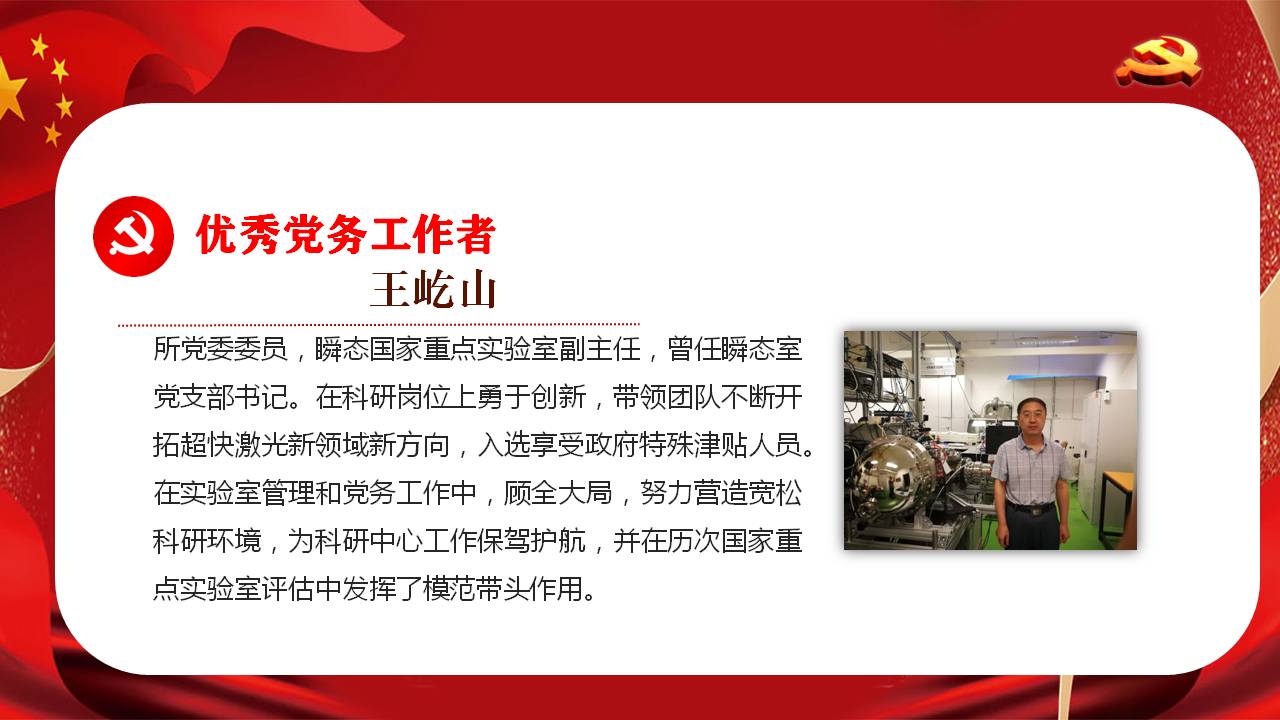 优秀党务工作者
王屹山

所党委委员，瞬态国家重点实验室副主任，曾任瞬态室党支部书记。在科研岗位上勇于创新，带领团队不断开拓超快激光新领域新方向，入选享受政府特殊津贴人员。在实验室管理和党务工作中，顾全大局，努力营造宽松科研环境，为科研中心工作保驾护航，并在历次国家重点实验室评估中发挥了模范带头作用。